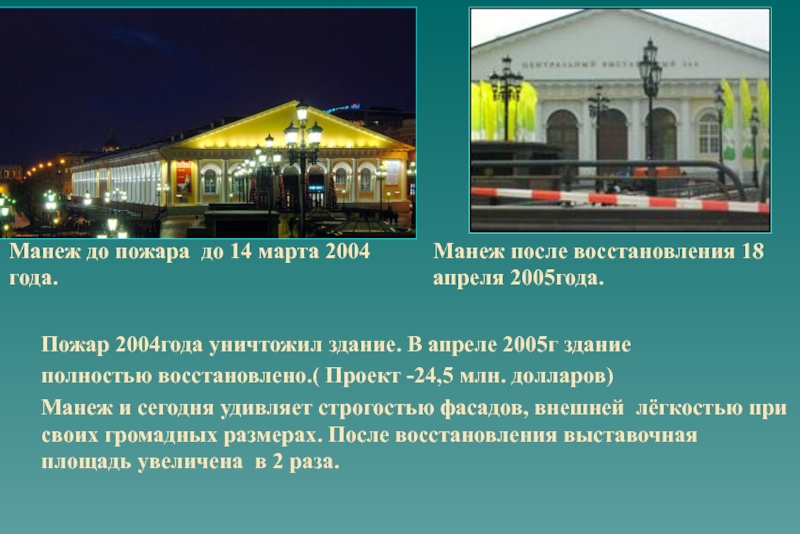 ЦЕНТРАЛЬНЫЙ ВЫСТАВОЧНЫЙ ЗАЛ

Манеж до пожара до 14 марта 2004 года.

Манеж после восстановления 18 апреля 2005года.

Пожар 2004года уничтожил здание. В апреле 2005г здание полностью восстановлено.( Проект -24,5 млн. долларов)

Манеж и сегодня удивляет строгостью фасадов, внешней лёгкостью при своих громадных размерах. После восстановления выставочная площадь увеличена в 2 раза.